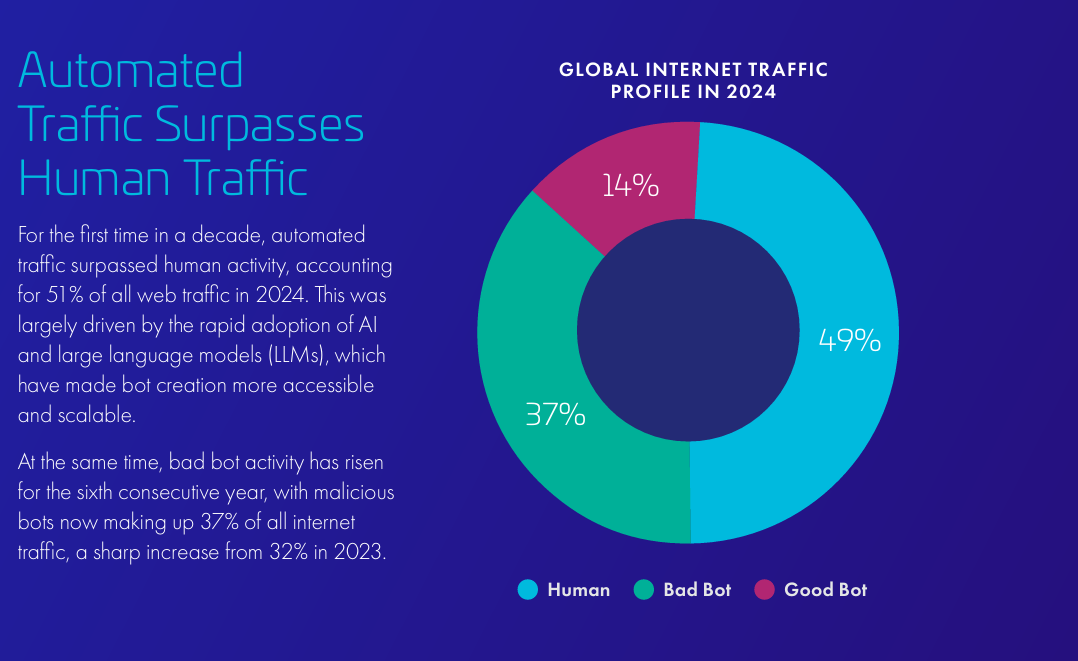 Automated Traffic Surpasses Human Traffic

For the first time in a decade, automated traffic surpassed human activity, accounting for 51% of all web traffic in 2024. This was largely driven by the rapid adoption of AI and large language models (LLMs), which have made bot creation more accessible and scalable.

At the same time, bad bot activity has risen for the sixth consecutive year, with malicious bots now making up 37% of all internet traffic, a sharp increase from 32% in 2023.

GLOBAL INTERNET TRAFFIC PROFILE IN 2024

14%

49%

37%

Human Bad Bot Good Bot